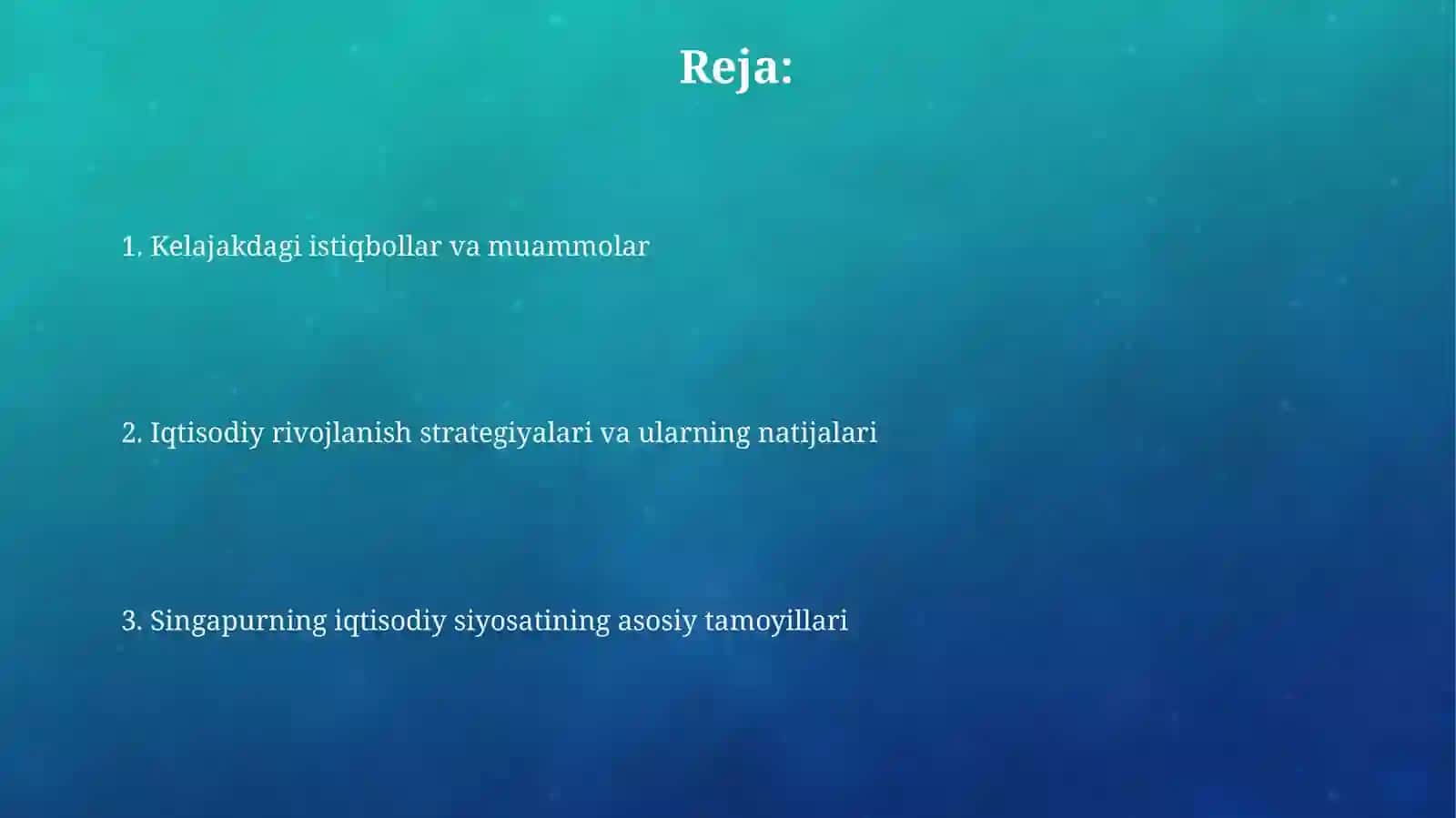 Reja:

1. Kelajakdagi istiqbollar va muammolar

2. Iqtisodiy rivojlanish strategiyalari va ularning natijalari

3. Singapurning iqtisodiy siyosatining asosiy tamoyillari